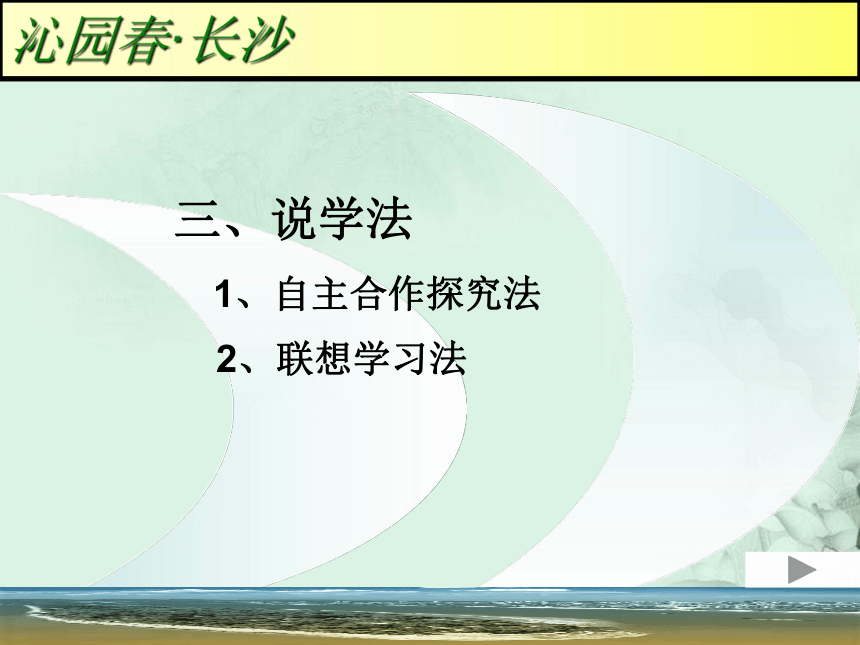 沁园春·长沙

三、说学法

1、自主合作探究法

2、联想学习法